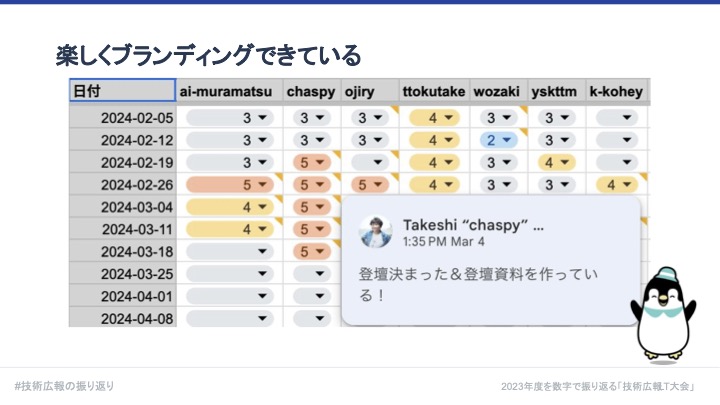 楽しくブランディングできている

| 日付 | ai-muramatsu | chaspy | ojiry | ttokutake | wozaki | yskttm | k-kohey |
|---|---|---|---|---|---|---|---|
| 2024-02-05 | 3 | 3 | 3 | 4 | 3 | 3 | |
| 2024-02-12 | 3 | 3 | 3 | 4 | 2 | 3 | |
| 2024-02-19 | 3 | 5 | | 4 | 3 | 4 | |
| 2024-02-26 | 5 | 5 | 5 | 4 | 3 | 3 | 4 |
| 2024-03-04 | 4 | 5 | | | | | |
| 2024-03-11 | 4 | 5 | | | | | |
| 2024-03-18 | | 5 | | | | | |
| 2024-03-25 | | | | | | | |
| 2024-04-01 | | | | | | | |
| 2024-04-08 | | | | | | | |

Takeshi “chaspy” ...
1:35 PM Mar 4

登壇決まった＆登壇資料を作っている！

#技術広報の振り返り

2023年度を数字で振り返る「技術広報LT大会」